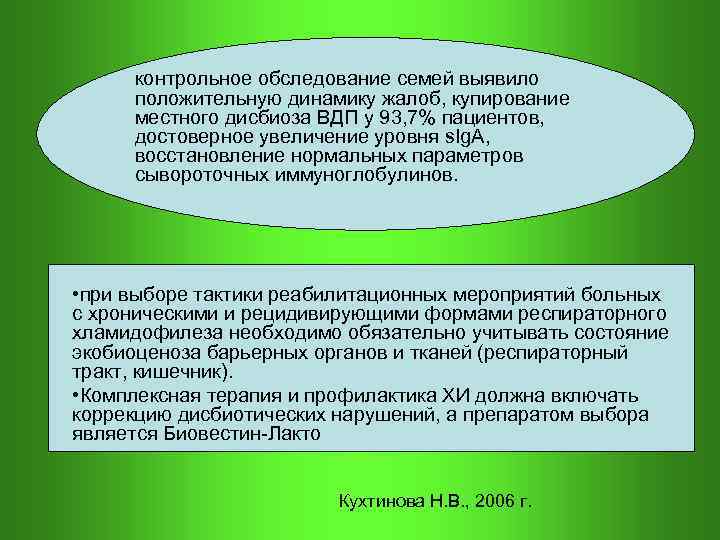 контрольное обследование семей выявило положительную динамику жалоб, купирование местного дисбиоза ВДП у 93,7% пациентов, достоверное увеличение уровня sIgA, восстановление нормальных параметров сывороточных иммуноглобулинов.

•при выборе тактики реабилитационных мероприятий больных с хроническими и рецидивирующими формами респираторного хламидофилеза необходимо обязательно учитывать состояние экобиоценоза барьерных органов и тканей (респираторный тракт, кишечник).

•Комплексная терапия и профилактика ХИ должна включать коррекцию дисбиотических нарушений, а препаратом выбора является Биовестин-Лакто

Кухтинова Н.В., 2006 г.